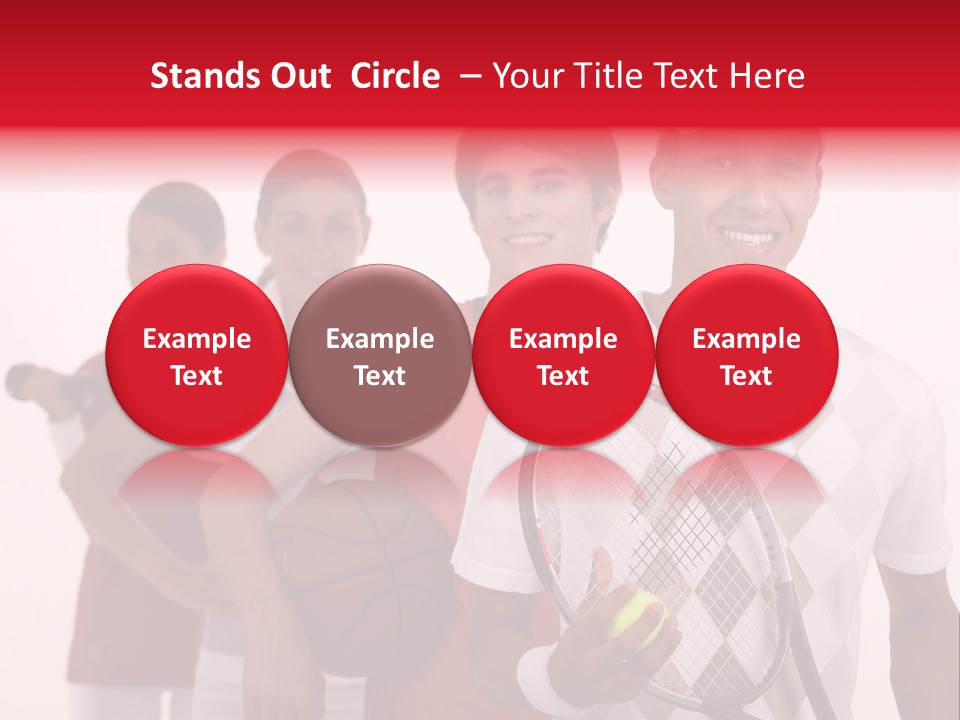 Stands Out Circle – Your Title Text Here

Example Text

Example Text

Example Text

Example Text